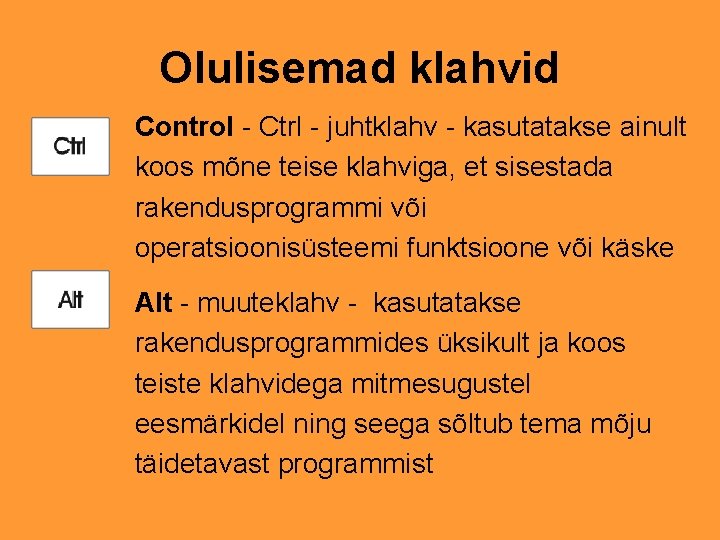 Olulisemad klahvid

Ctrl

Control - Ctrl - juhtklahv - kasutatakse ainult koos mõne teise klahviga, et sisestada rakendusprogrammi või operatsioonisüsteemi funktsioone või käske

Alt

Alt - muuteklahv - kasutatakse rakendusprogrammides üksikult ja koos teiste klahvidega mitmesugustel eesmärkidel ning seega sõltub tema mõju täidetavast programmist